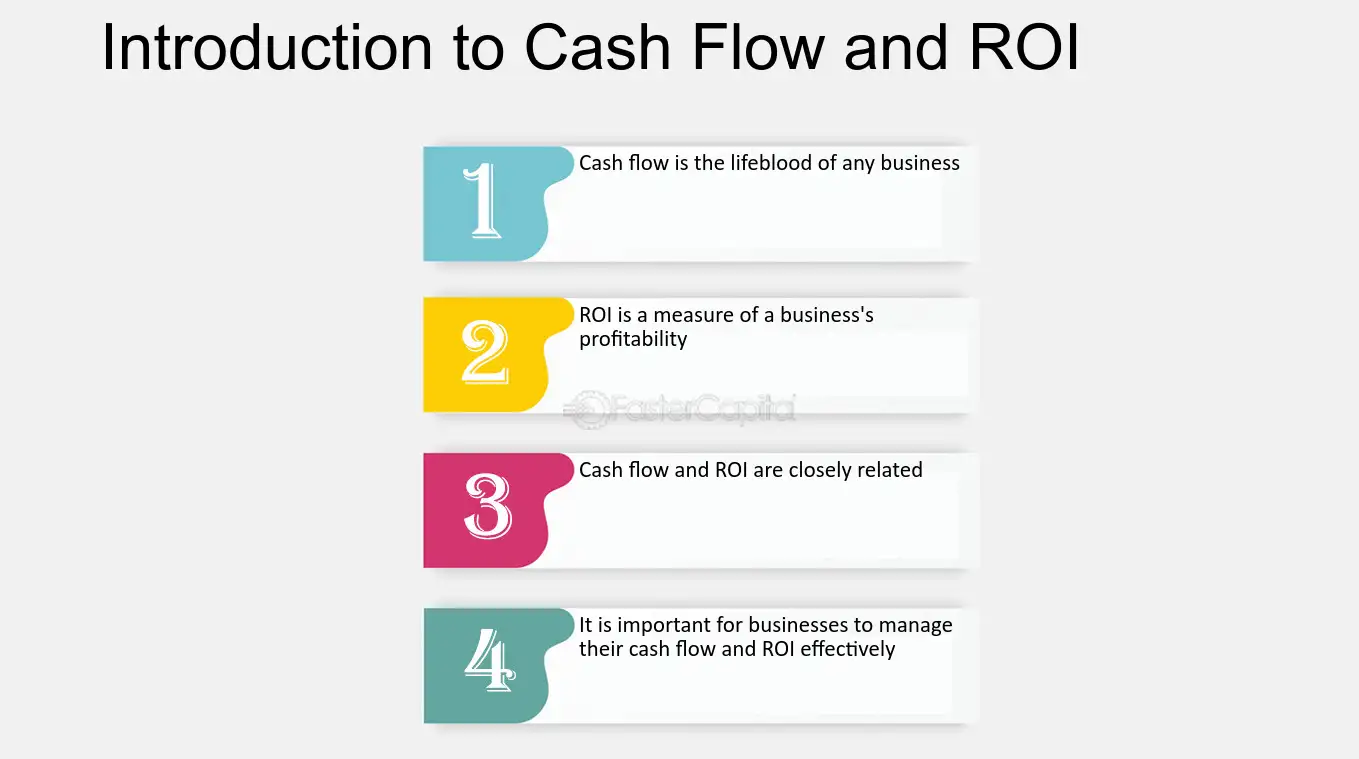 Introduction to Cash Flow and ROI

1
Cash flow is the lifeblood of any business

2
ROI is a measure of a business's profitability

3
Cash flow and ROI are closely related

4
It is important for businesses to manage their cash flow and ROI effectively

FasterCapital